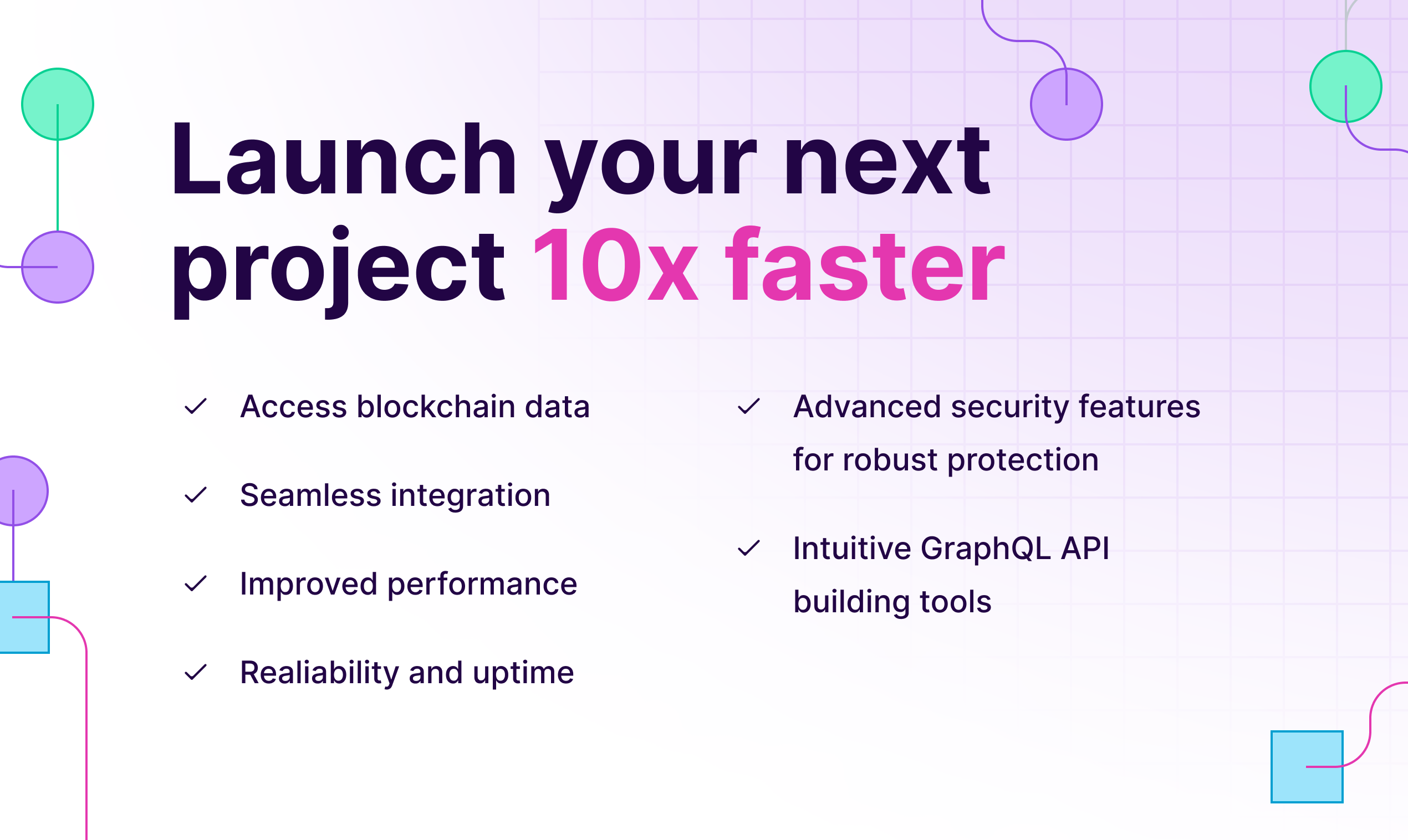 Launch your next project 10x faster

✓ Access blockchain data

✓ Seamless integration

✓ Improved performance

✓ Realiability and uptime

✓ Advanced security features for robust protection

✓ Intuitive GraphQL API building tools